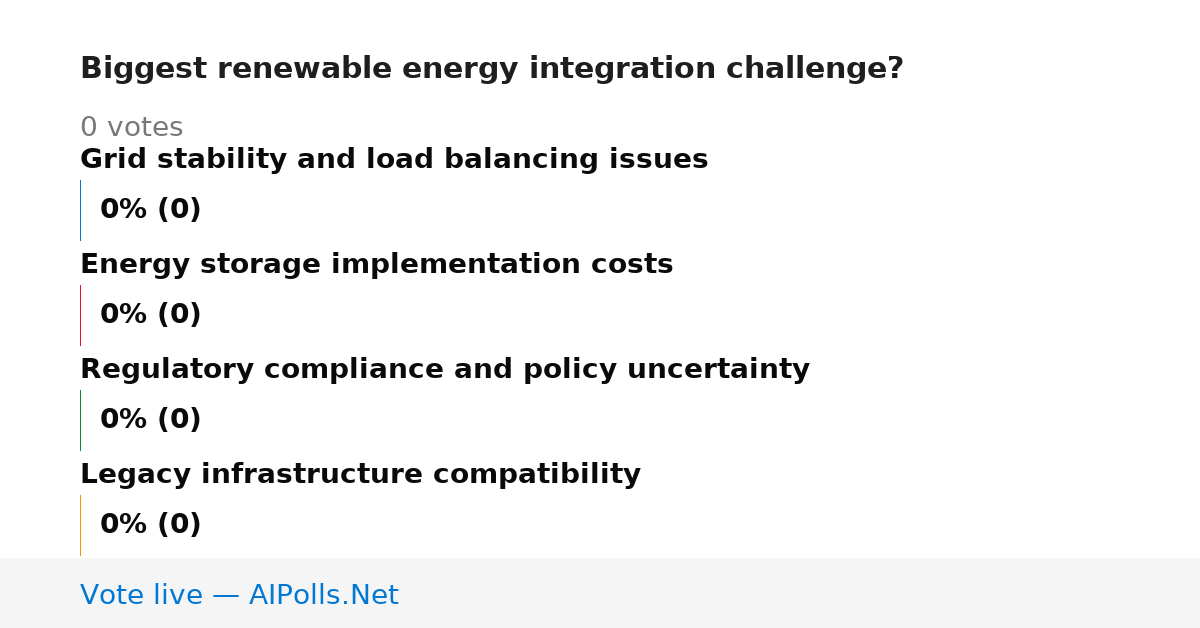 Biggest renewable energy integration challenge?

0 votes

Grid stability and load balancing issues

0% (0)

Energy storage implementation costs

0% (0)

Regulatory compliance and policy uncertainty

0% (0)

Legacy infrastructure compatibility

0% (0)

Vote live — AIPolls.Net